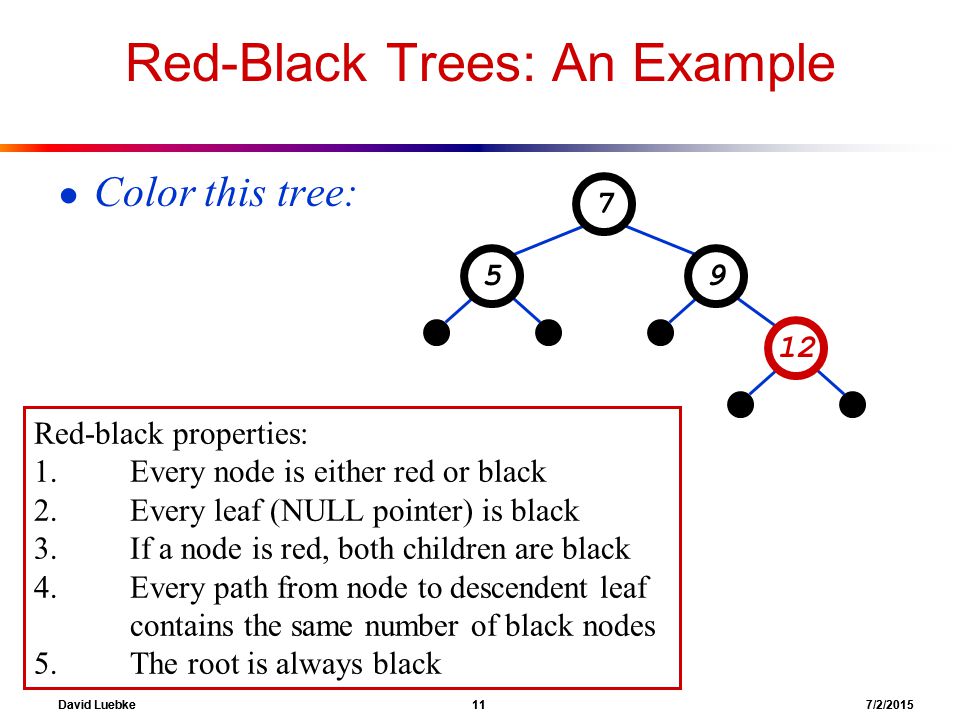 Red-Black Trees: An Example

● Color this tree:

7
5
9
12

Red-black properties:
1. Every node is either red or black
2. Every leaf (NULL pointer) is black
3. If a node is red, both children are black
4. Every path from node to descendent leaf contains the same number of black nodes
5. The root is always black

David Luebke 11 7/2/2015